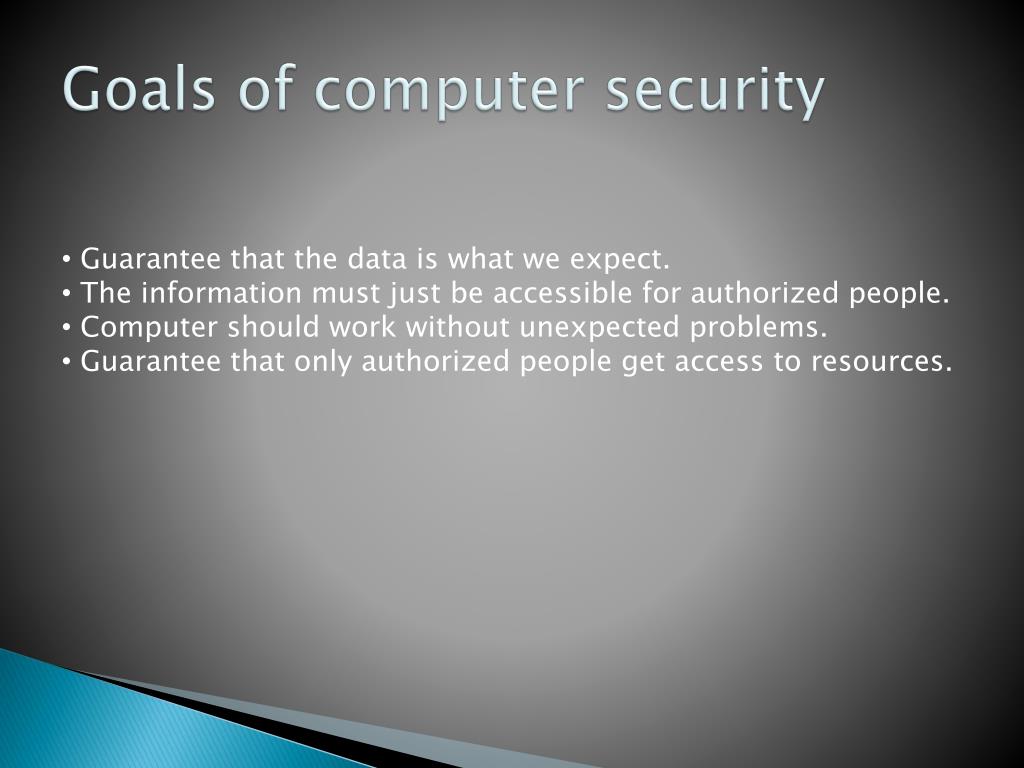 Goals of computer security

• Guarantee that the data is what we expect.
• The information must just be accessible for authorized people.
• Computer should work without unexpected problems.
• Guarantee that only authorized people get access to resources.